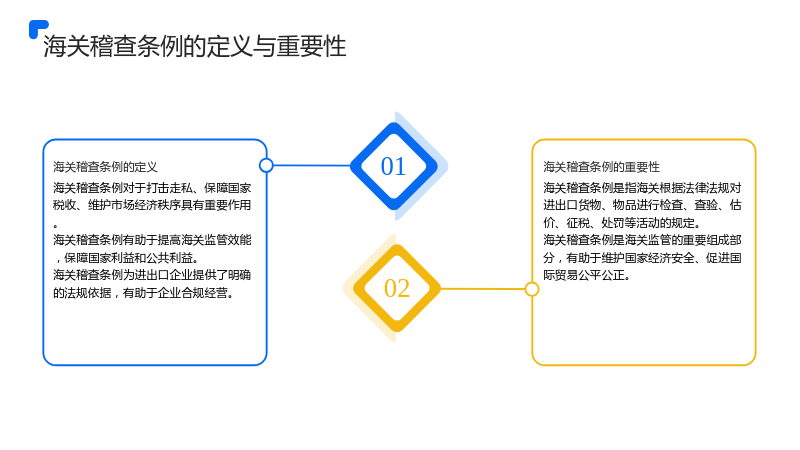 海关稽查条例的定义与重要性

海关稽查条例的定义

海关稽查条例对于打击走私、保障国家税收、维护市场经济秩序具有重要作用。

海关稽查条例有助于提高海关监管效能，保障国家利益和公共利益。

海关稽查条例为进出口企业提供了明确的法规依据，有助于企业合规经营。

01

02

海关稽查条例的重要性

海关稽查条例是指海关根据法律法规对进出口货物、物品进行检查、查验、估价、征税、处罚等活动的规定。

海关稽查条例是海关监管的重要组成部分，有助于维护国家经济安全、促进国际贸易公平公正。